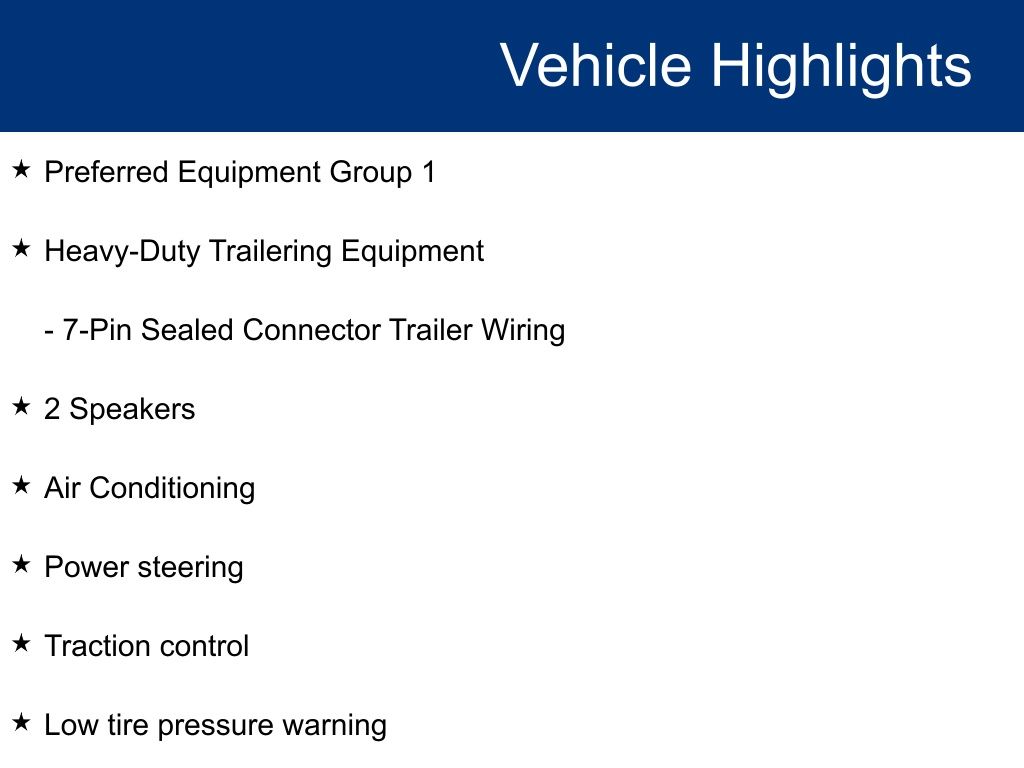 Vehicle Highlights

★ Preferred Equipment Group 1

★ Heavy-Duty Trailering Equipment

- 7-Pin Sealed Connector Trailer Wiring

★ 2 Speakers

★ Air Conditioning

★ Power steering

★ Traction control

★ Low tire pressure warning